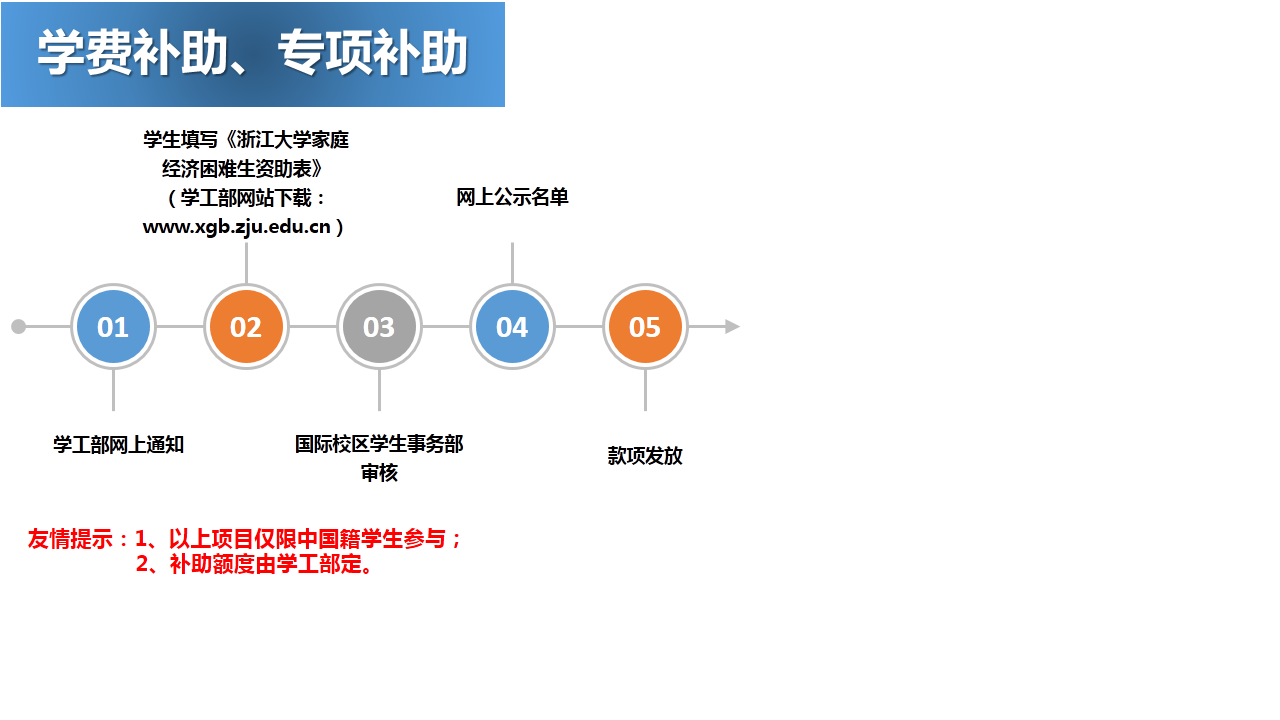 学费补助、专项补助

学生填写《浙江大学家庭经济困难生资助表》（学工部网站下载：www.xgb.zju.edu.cn）

网上公示名单

01

02

03

04

05

学工部网上通知

国际校区学生事务部审核

款项发放

友情提示：1、以上项目仅限中国籍学生参与；
2、补助额度由学工部定。